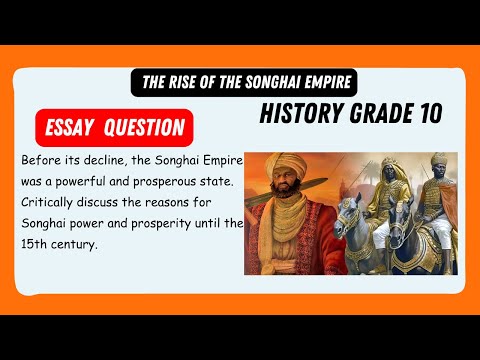 THE RISE OF THE SONGHAI EMPIRE

HISTORY GRADE 10

ESSAY QUESTION

Before its decline, the Songhai Empire was a powerful and prosperous state. Critically discuss the reasons for Songhai power and prosperity until the 15th century.